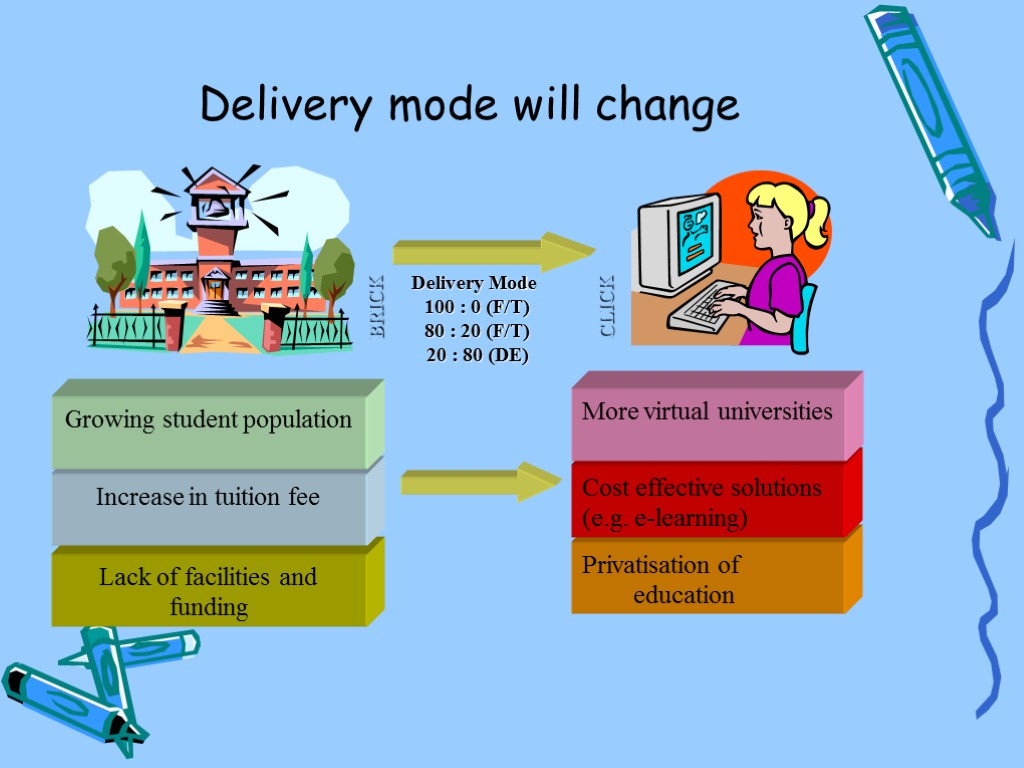 Delivery mode will change

BRICK

Delivery Mode
100 : 0 (F/T)
80 : 20 (F/T)
20 : 80 (DE)

CLICK

Growing student population

Increase in tuition fee

Lack of facilities and funding

More virtual universities

Cost effective solutions (e.g. e-learning)

Privatisation of education